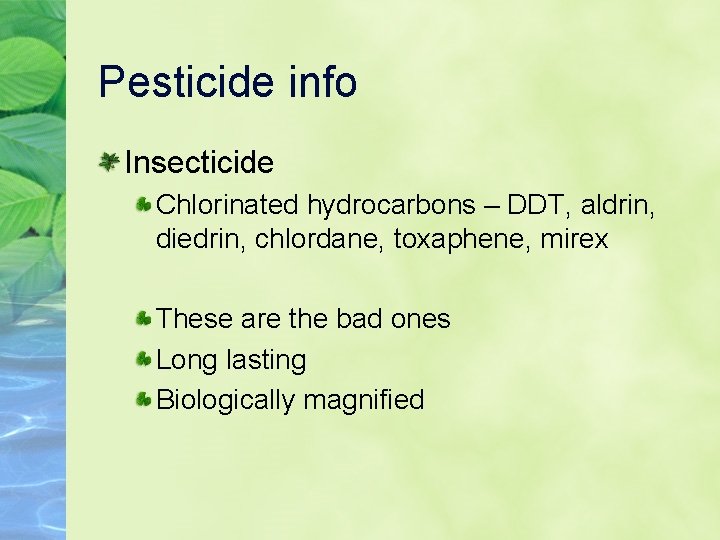 Pesticide info

Insecticide

Chlorinated hydrocarbons – DDT, aldrin, diedrin, chlordane, toxaphene, mirex

These are the bad ones

Long lasting

Biologically magnified